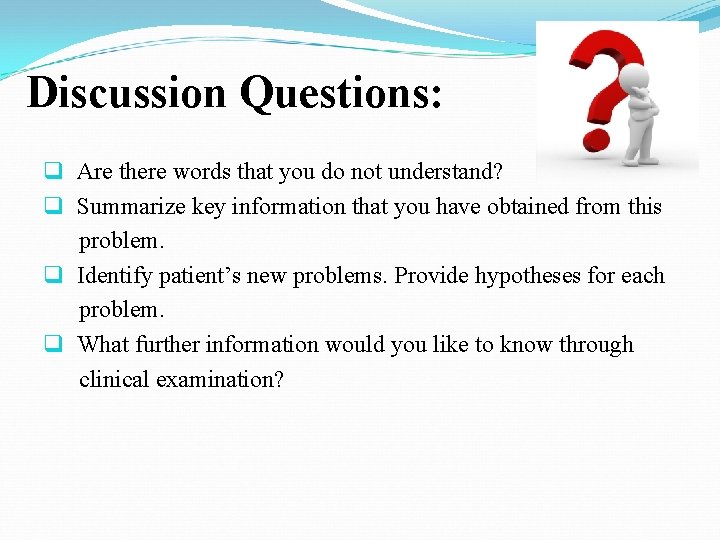 Discussion Questions:

❑ Are there words that you do not understand?
❑ Summarize key information that you have obtained from this problem.
❑ Identify patient’s new problems. Provide hypotheses for each problem.
❑ What further information would you like to know through clinical examination?